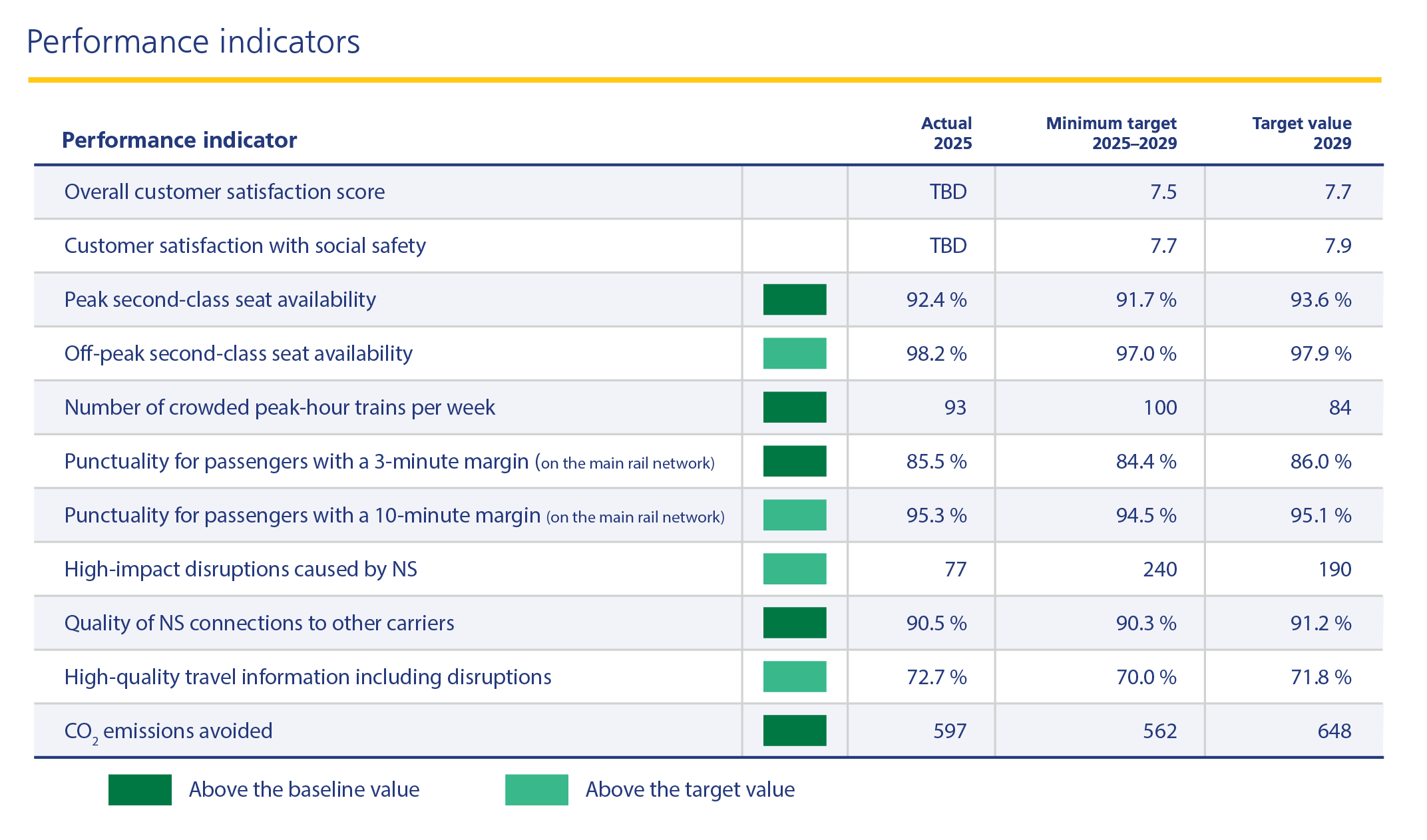 Performance indicators

| Performance indicator | | Actual 2025 | Minimum target 2025–2029 | Target value 2029 |
|---|---|---|---|---|
| Overall customer satisfaction score | | TBD | 7.5 | 7.7 |
| Customer satisfaction with social safety | | TBD | 7.7 | 7.9 |
| Peak second-class seat availability | | 92.4 % | 91.7 % | 93.6 % |
| Off-peak second-class seat availability | | 98.2 % | 97.0 % | 97.9 % |
| Number of crowded peak-hour trains per week | | 93 | 100 | 84 |
| Punctuality for passengers with a 3-minute margin (on the main rail network) | | 85.5 % | 84.4 % | 86.0 % |
| Punctuality for passengers with a 10-minute margin (on the main rail network) | | 95.3 % | 94.5 % | 95.1 % |
| High-impact disruptions caused by NS | | 77 | 240 | 190 |
| Quality of NS connections to other carriers | | 90.5 % | 90.3 % | 91.2 % |
| High-quality travel information including disruptions | | 72.7 % | 70.0 % | 71.8 % |
| $CO_2$ emissions avoided | | 597 | 562 | 648 |

Above the baseline value

Above the target value